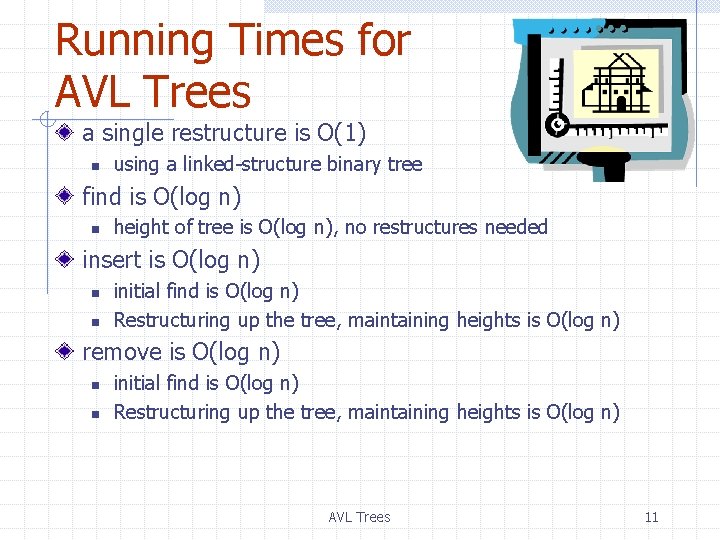 Running Times for AVL Trees

a single restructure is O(1)
- using a linked-structure binary tree

find is O(log n)
- height of tree is O(log n), no restructures needed

insert is O(log n)
- initial find is O(log n)
- Restructuring up the tree, maintaining heights is O(log n)

remove is O(log n)
- initial find is O(log n)
- Restructuring up the tree, maintaining heights is O(log n)

AVL Trees

11